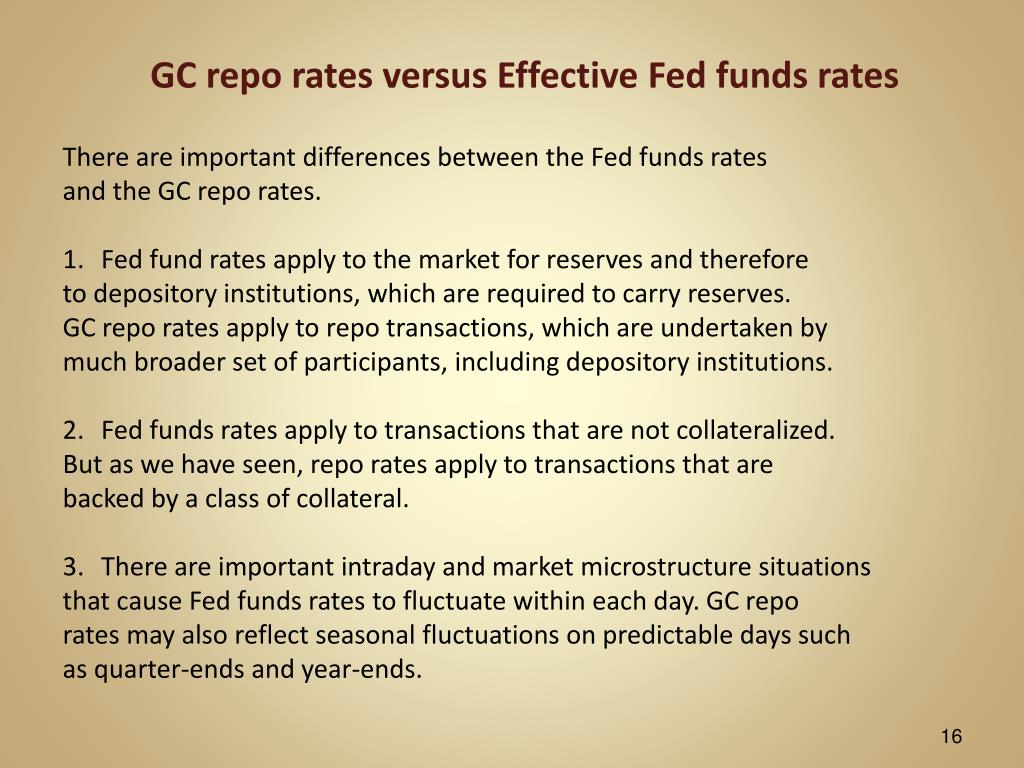 GC repo rates versus Effective Fed funds rates

There are important differences between the Fed funds rates and the GC repo rates.

1. Fed fund rates apply to the market for reserves and therefore to depository institutions, which are required to carry reserves. GC repo rates apply to repo transactions, which are undertaken by much broader set of participants, including depository institutions.

2. Fed funds rates apply to transactions that are not collateralized. But as we have seen, repo rates apply to transactions that are backed by a class of collateral.

3. There are important intraday and market microstructure situations that cause Fed funds rates to fluctuate within each day. GC repo rates may also reflect seasonal fluctuations on predictable days such as quarter-ends and year-ends.

16